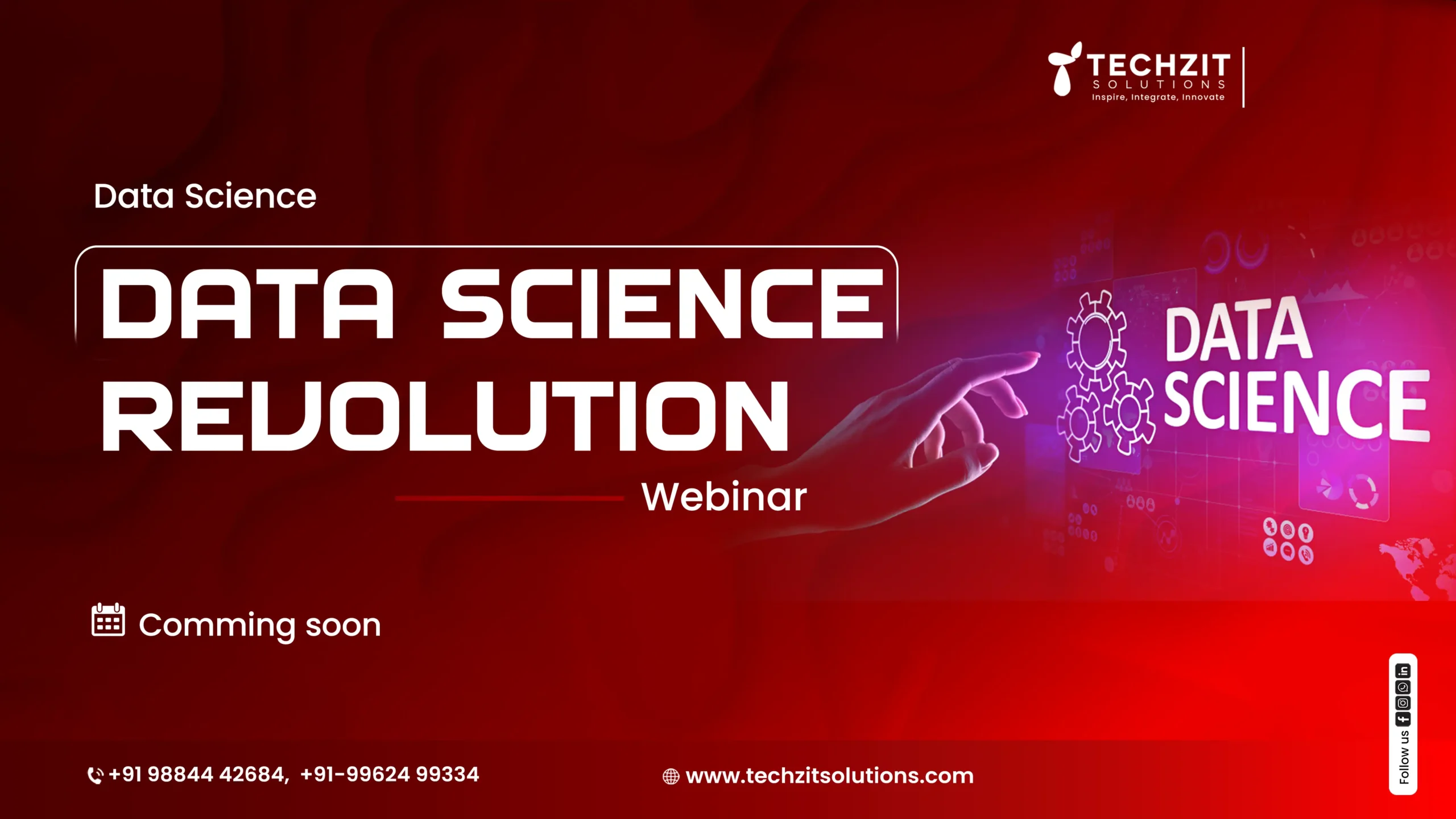 TECHZIT
SOLUTIONS
Inspire, Integrate, Innovate

Data Science

DATA SCIENCE
REVOLUTION

Webinar

DATA
SCIENCE

Comming soon

+91 98844 42684, +91-99624 99334

www.techzitsolutions.com

Follow us